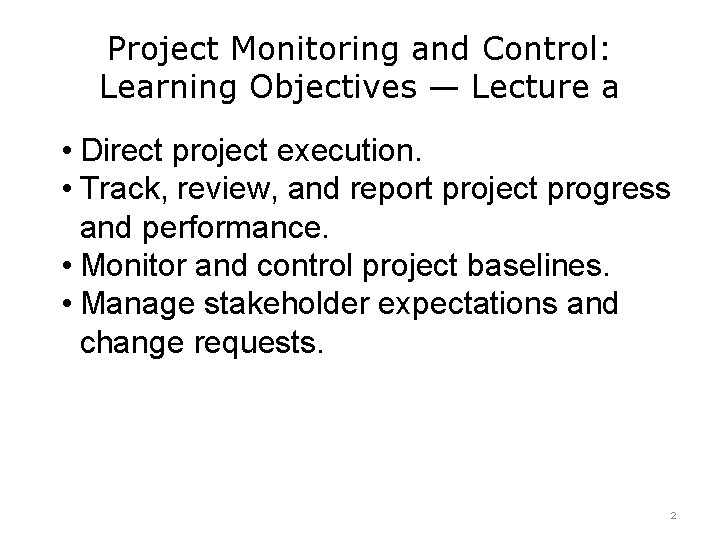 Project Monitoring and Control: Learning Objectives — Lecture a

• Direct project execution.
• Track, review, and report project progress and performance.
• Monitor and control project baselines.
• Manage stakeholder expectations and change requests.

2